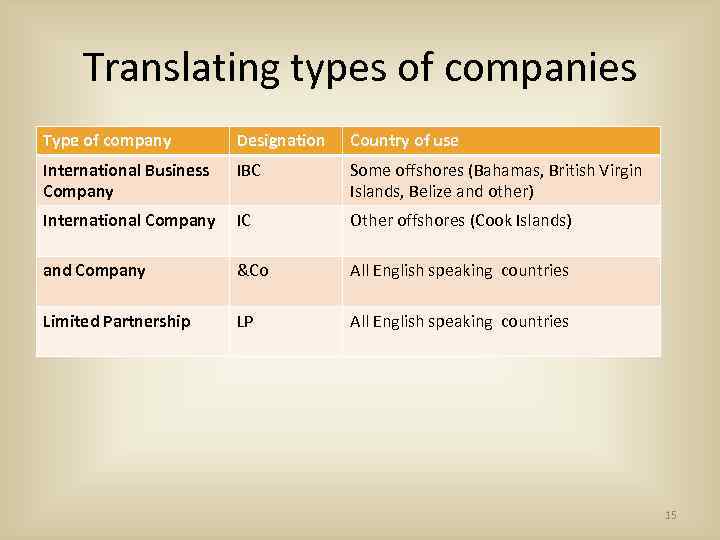 Translating types of companies

| Type of company | Designation | Country of use |
|---|---|---|
| International Business Company | IBC | Some offshores (Bahamas, British Virgin Islands, Belize and other) |
| International Company | IC | Other offshores (Cook Islands) |
| and Company | &Co | All English speaking countries |
| Limited Partnership | LP | All English speaking countries |

15